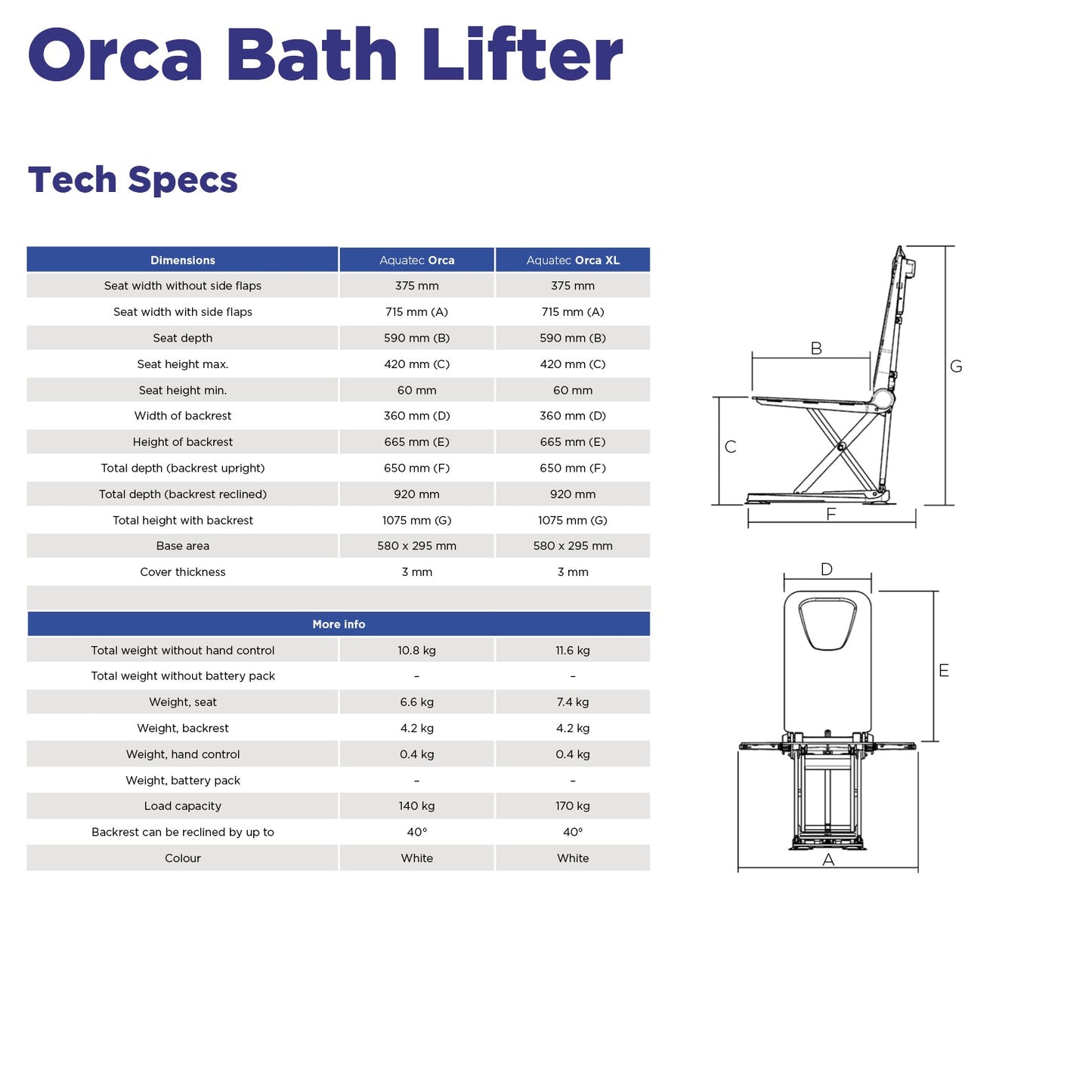 Orca Bath Lifter

Tech Specs

| Dimensions | Aquatec Orca | Aquatec Orca XL |
|---|---|---|
| Seat width without side flaps | 375 mm | 375 mm |
| Seat width with side flaps | 715 mm (A) | 715 mm (A) |
| Seat depth | 590 mm (B) | 590 mm (B) |
| Seat height max. | 420 mm (C) | 420 mm (C) |
| Seat height min. | 60 mm | 60 mm |
| Width of backrest | 360 mm (D) | 360 mm (D) |
| Height of backrest | 665 mm (E) | 665 mm (E) |
| Total depth (backrest upright) | 650 mm (F) | 650 mm (F) |
| Total depth (backrest reclined) | 920 mm | 920 mm |
| Total height with backrest | 1075 mm (G) | 1075 mm (G) |
| Base area | 580 x 295 mm | 580 x 295 mm |
| Cover thickness | 3 mm | 3 mm |

| More info | | |
|---|---|---|
| Total weight without hand control | 10.8 kg | 11.6 kg |
| Total weight without battery pack | – | – |
| Weight, seat | 6.6 kg | 7.4 kg |
| Weight, backrest | 4.2 kg | 4.2 kg |
| Weight, hand control | 0.4 kg | 0.4 kg |
| Weight, battery pack | – | – |
| Load capacity | 140 kg | 170 kg |
| Backrest can be reclined by up to | 40° | 40° |
| Colour | White | White |

B
G
C
F
D
E
A